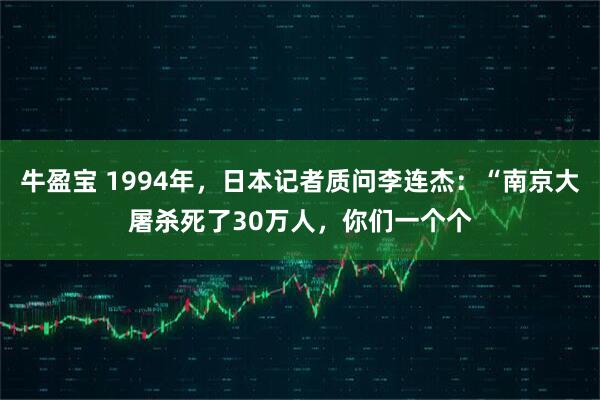 牛盈宝 1994年，日本记者质问李连杰：“南京大屠杀死了30万人，你们一个个